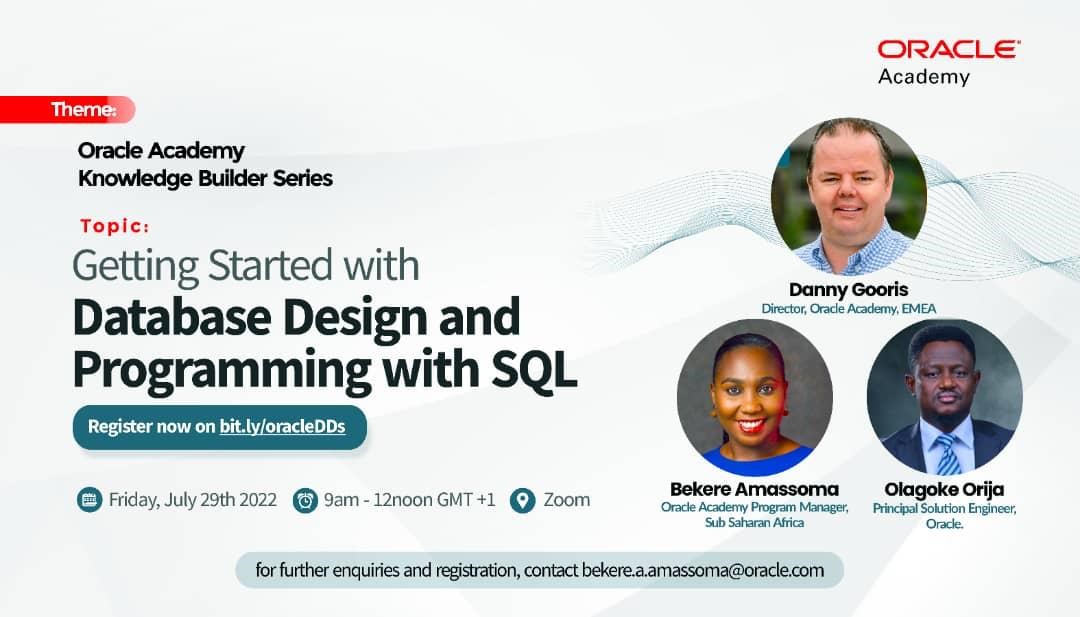 ORACLE
Academy

Theme:

Oracle Academy
Knowledge Builder Series

Topic:
Getting Started with
Database Design and Programming with SQL

Register now on bit.ly/oracleDDs

Friday, July 29th 2022 9am - 12noon GMT +1 Zoom

Danny Gooris
Director, Oracle Academy, EMEA

Bekere Amassoma
Oracle Academy Program Manager, Sub Saharan Africa

Olagoke Orija
Principal Solution Engineer, Oracle.

for further enquiries and registration, contact bekere.a.amassoma@oracle.com